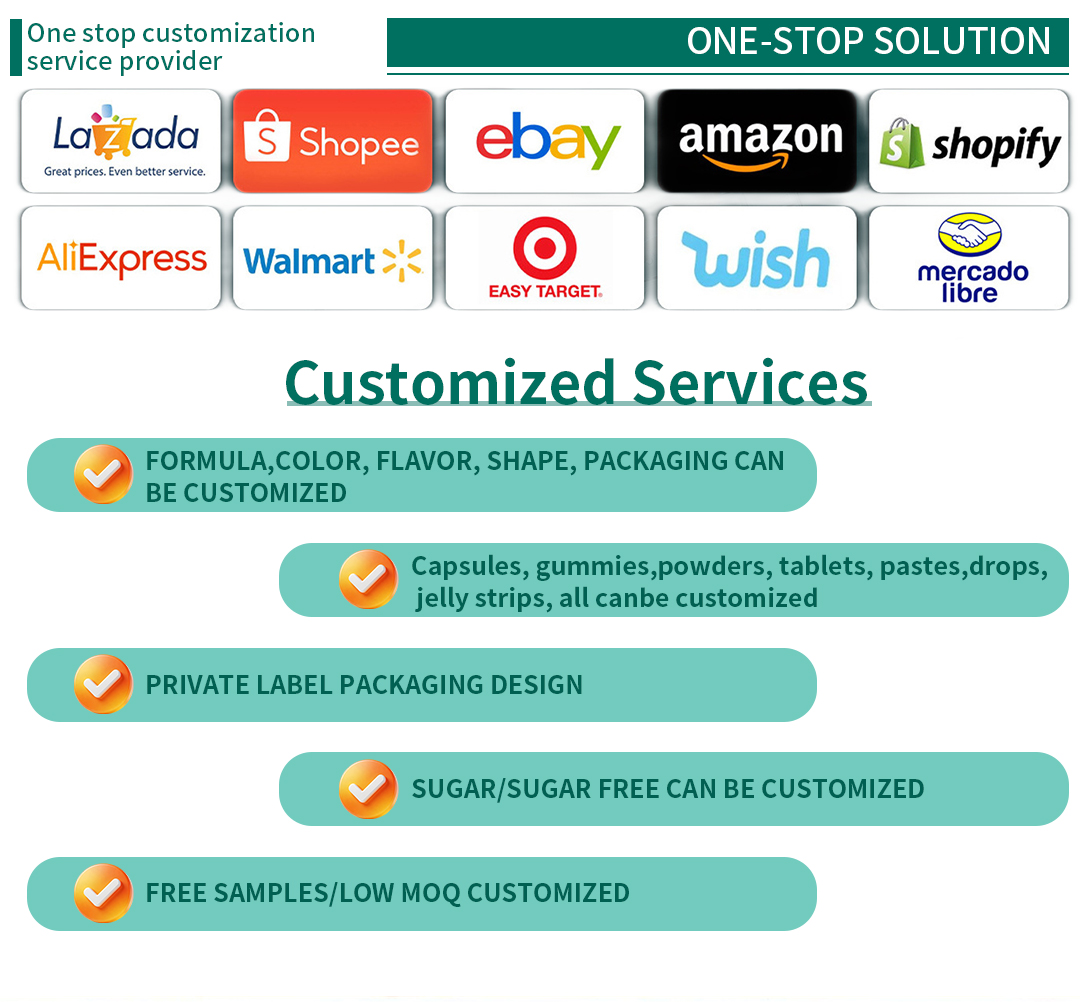 One stop customization service provider

ONE-STOP SOLUTION

Lazada
Great prices. Even better service.

Shopee

ebay

amazon

shopify

AliExpress

Walmart

EASY TARGET.

wish

mercado libre

Customized Services

FORMULA,COLOR, FLAVOR, SHAPE, PACKAGING CAN BE CUSTOMIZED

Capsules, gummies,powders, tablets, pastes,drops, jelly strips, all canbe customized

PRIVATE LABEL PACKAGING DESIGN

SUGAR/SUGAR FREE CAN BE CUSTOMIZED

FREE SAMPLES/LOW MOQ CUSTOMIZED